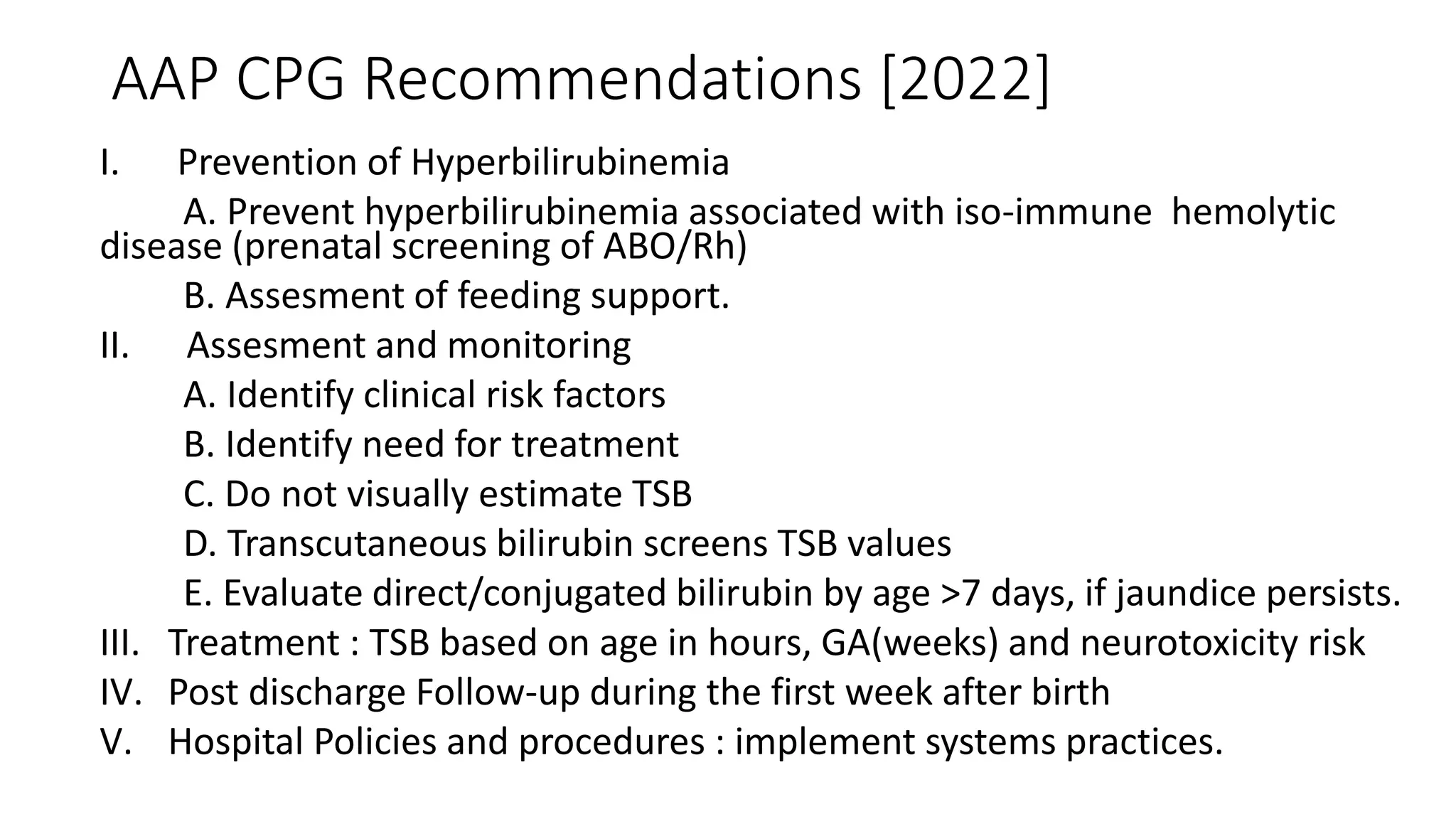 AAP CPG Recommendations [2022]

I. Prevention of Hyperbilirubinemia

A. Prevent hyperbilirubinemia associated with iso-immune hemolytic disease (prenatal screening of ABO/Rh)

B. Assesment of feeding support.

II. Assesment and monitoring

A. Identify clinical risk factors

B. Identify need for treatment

C. Do not visually estimate TSB

D. Transcutaneous bilirubin screens TSB values

E. Evaluate direct/conjugated bilirubin by age >7 days, if jaundice persists.

III. Treatment : TSB based on age in hours, GA(weeks) and neurotoxicity risk

IV. Post discharge Follow-up during the first week after birth

V. Hospital Policies and procedures : implement systems practices.